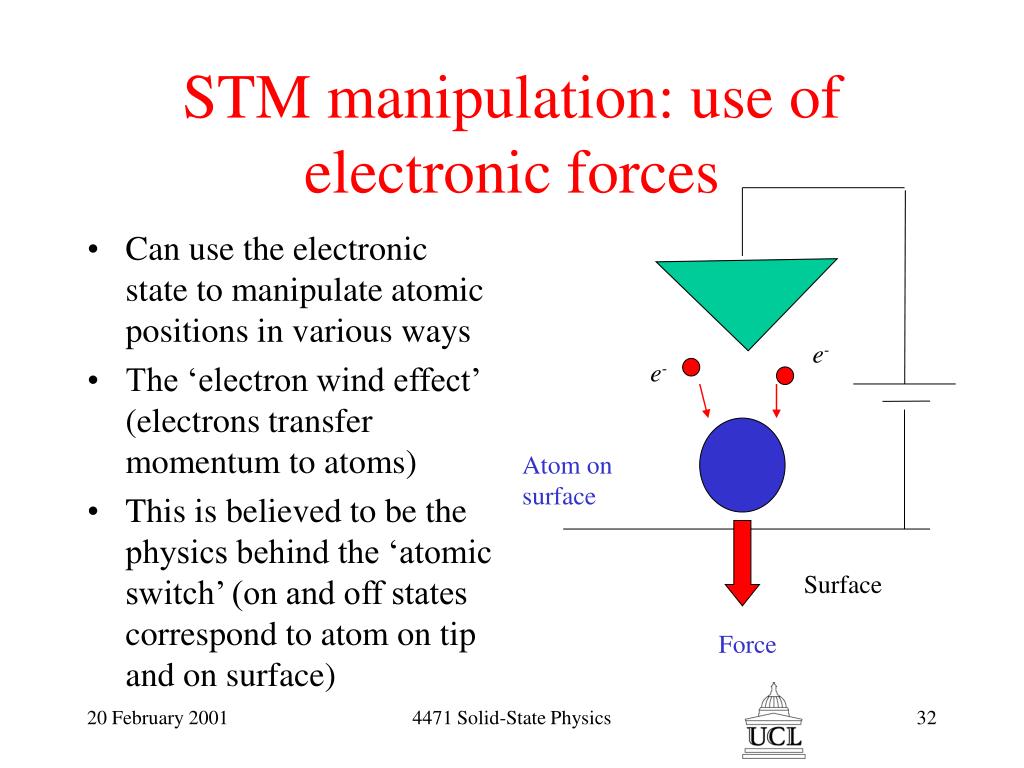 STM manipulation: use of electronic forces

• Can use the electronic state to manipulate atomic positions in various ways
• The ‘electron wind effect’ (electrons transfer momentum to atoms)
• This is believed to be the physics behind the ‘atomic switch’ (on and off states correspond to atom on tip and on surface)

$e^-$

$e^-$

Atom on surface

Surface

Force

20 February 2001

4471 Solid-State Physics

UCL

32